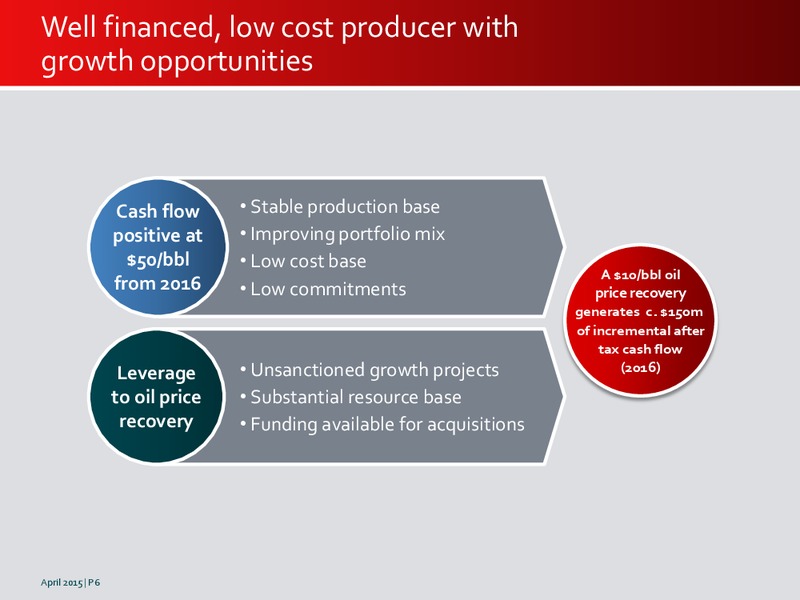 Well financed, low cost producer with growth opportunities

Cash flow positive at \$50/bbl from 2016

• Stable production base
• Improving portfolio mix
• Low cost base
• Low commitments

Leverage to oil price recovery

• Unsanctioned growth projects
• Substantial resource base
• Funding available for acquisitions

A \$10/bbl oil price recovery generates c. \$150m of incremental after tax cash flow (2016)

April 2015 | P6